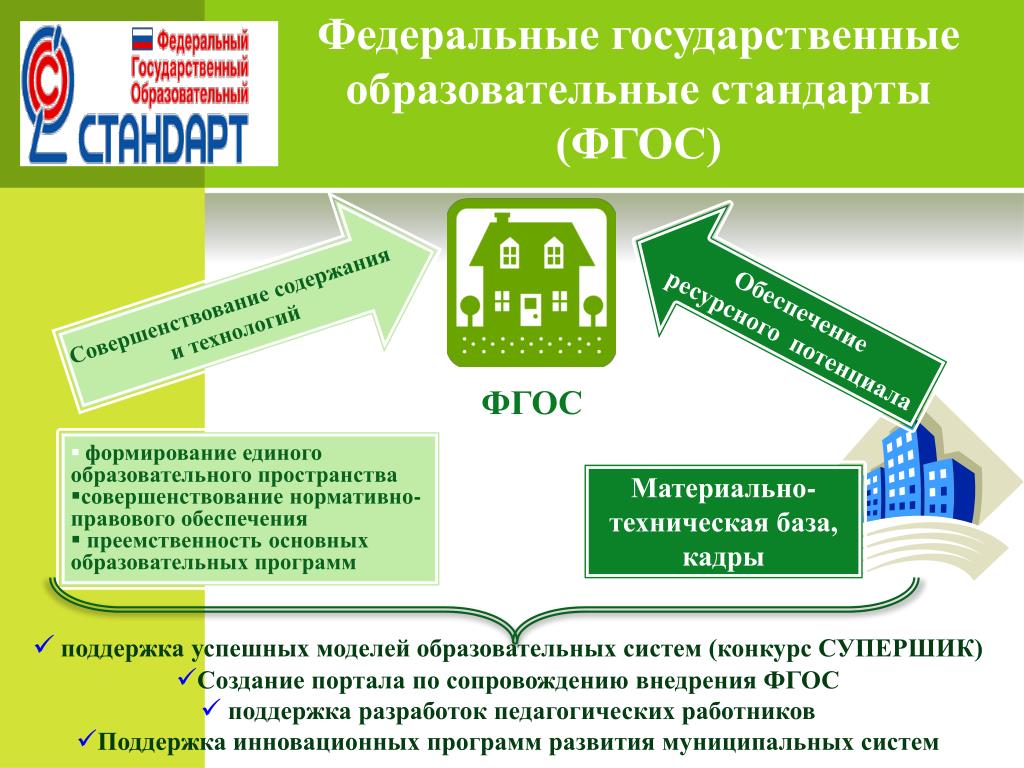 Федеральный Государственный Образовательный СТАНДАРТ

Федеральные государственные образовательные стандарты (ФГОС)

Совершенствование содержания и технологий

Обеспечение ресурсного потенциала

ФГОС

▪ формирование единого образовательного пространства
▪совершенствование нормативно-правового обеспечения
▪ преемственность основных образовательных программ

Материально-техническая база, кадры

✓ поддержка успешных моделей образовательных систем (конкурс СУПЕРШИК)
✓Создание портала по сопровождению внедрения ФГОС
✓ поддержка разработок педагогических работников
✓Поддержка инновационных программ развития муниципальных систем